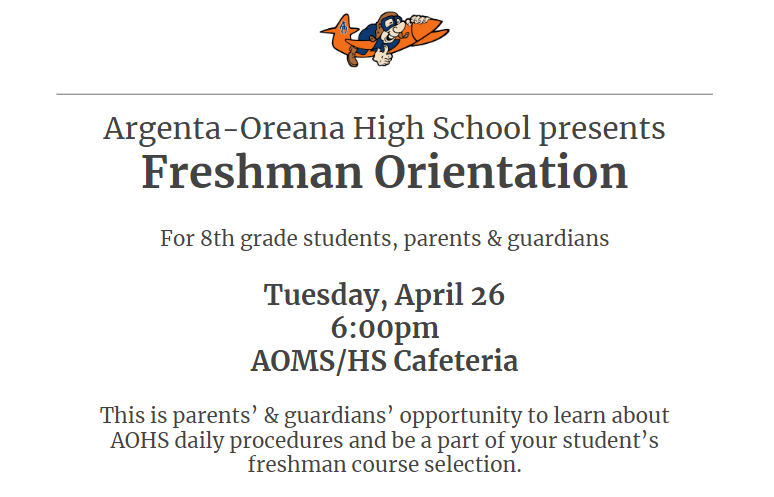 Argenta-Oreana High School presents
Freshman Orientation

For 8th grade students, parents & guardians

Tuesday, April 26
6:00pm
AOMS/HS Cafeteria

This is parents' & guardians' opportunity to learn about AOHS daily procedures and be a part of your student's freshman course selection.